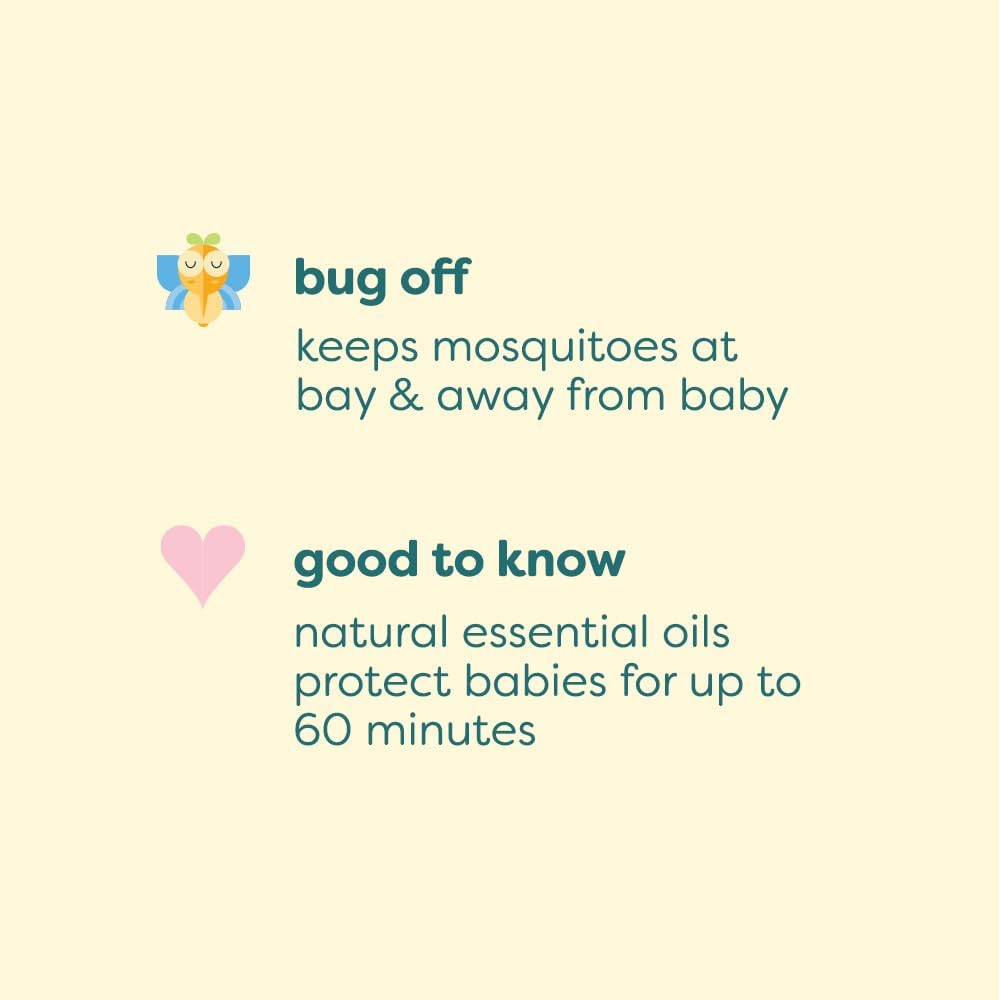 bug off

keeps mosquitoes at bay & away from baby

good to know

natural essential oils protect babies for up to 60 minutes